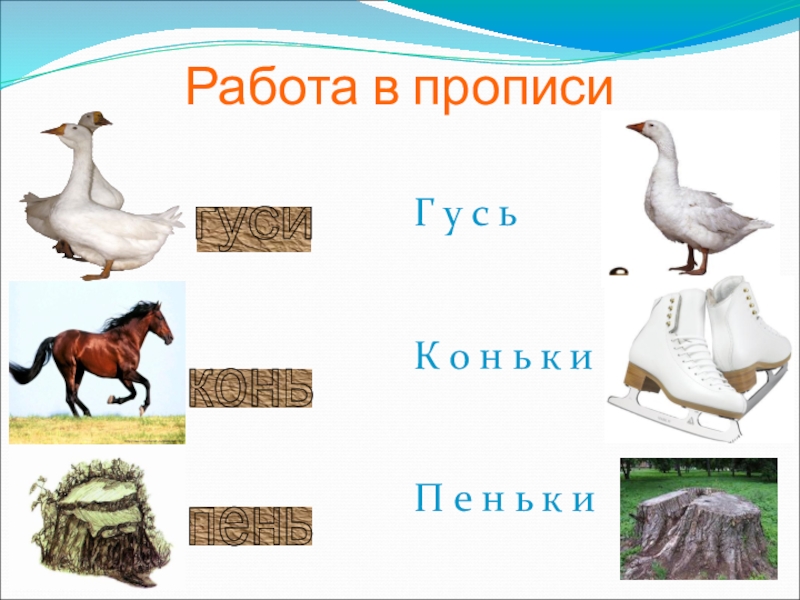 Работа в прописи

гуси

Гусь

конь

Коньки

пень

Пеньки